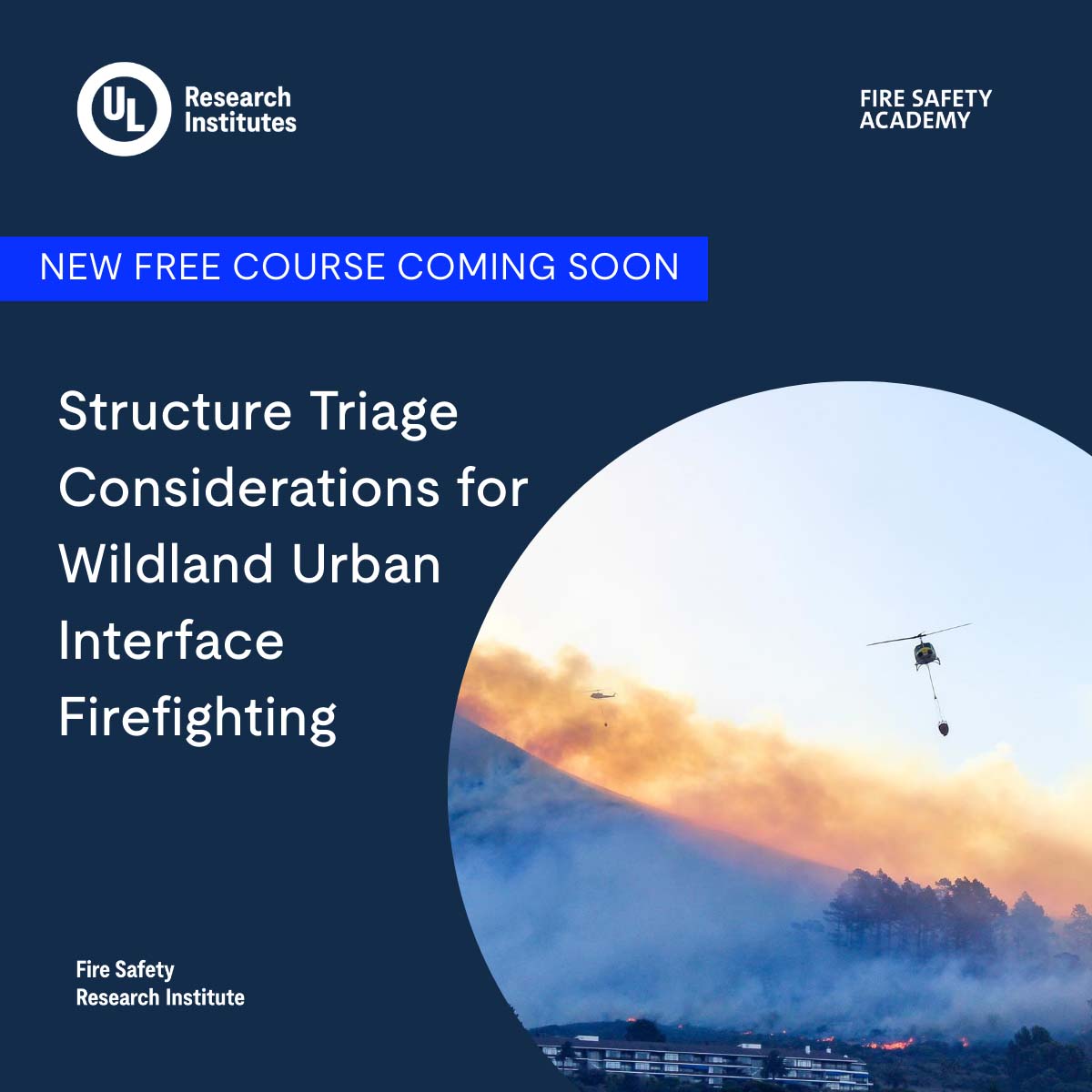 UL Research Institutes

FIRE SAFETY ACADEMY

NEW FREE COURSE COMING SOON

Structure Triage Considerations for Wildland Urban Interface Firefighting

Fire Safety Research Institute